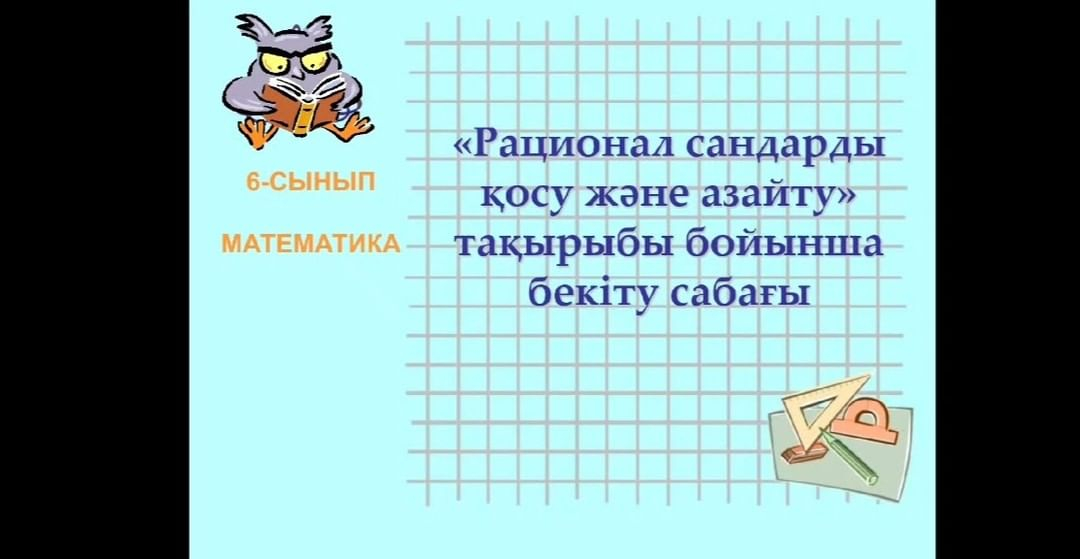 6-СЫНЫП

МАТЕМАТИКА

«Рационал сандарды қосу және азайту» тақырыбы бойынша бекіту сабағы